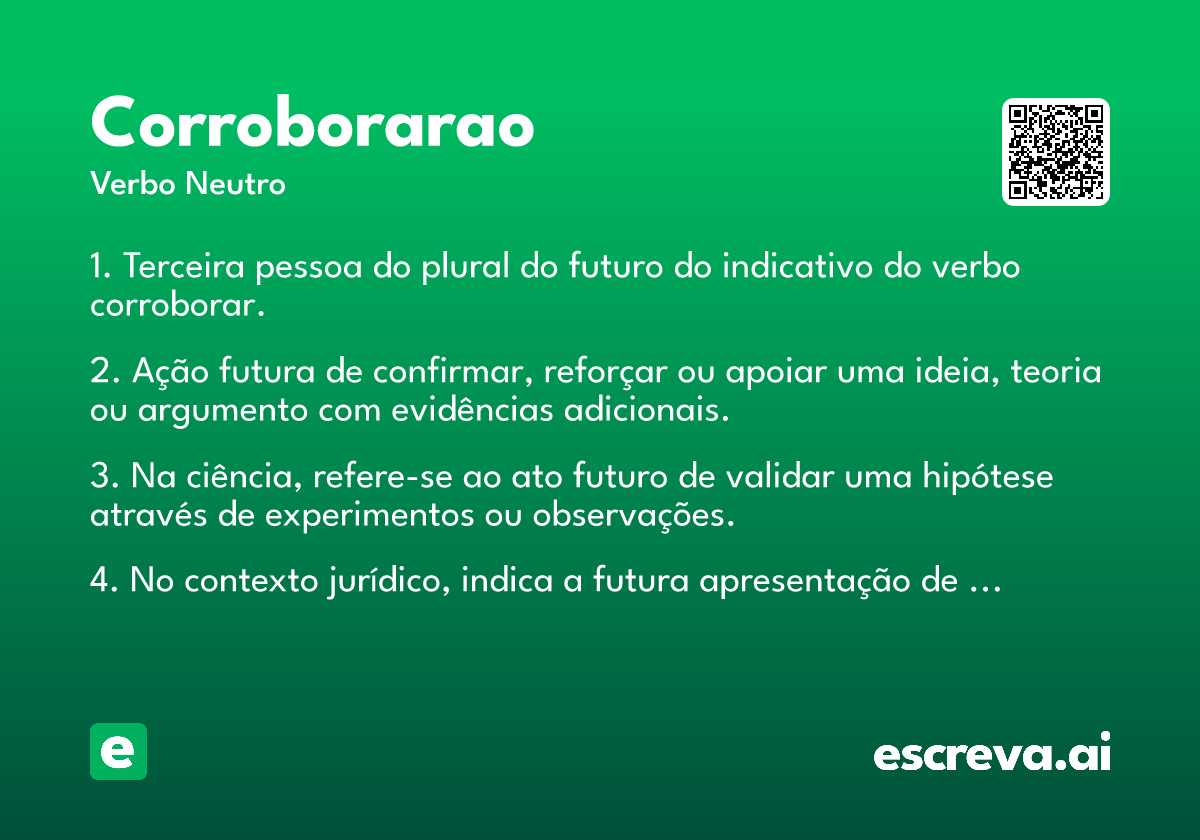 Corroborarao
Verbo Neutro

1. Terceira pessoa do plural do futuro do indicativo do verbo corroborar.

2. Ação futura de confirmar, reforçar ou apoiar uma ideia, teoria ou argumento com evidências adicionais.

3. Na ciência, refere-se ao ato futuro de validar uma hipótese através de experimentos ou observações.

4. No contexto jurídico, indica a futura apresentação de ...

e

escreva.ai